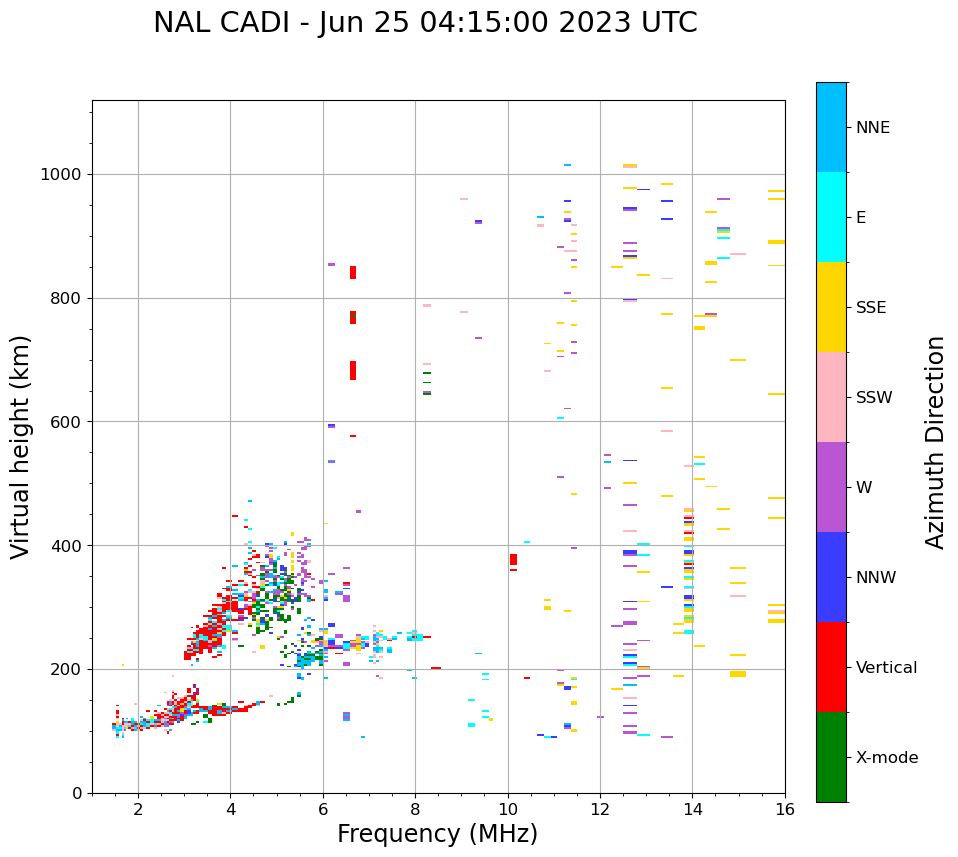 NAL CADI - Jun 25 04:15:00 2023 UTC

Virtual height (km)

1000
800
600
400
200
0

2
4
6
8
10
12
14
16

Frequency (MHz)

NNE
E
SSE
SSW
W
NNW
Vertical
X-mode

Azimuth Direction